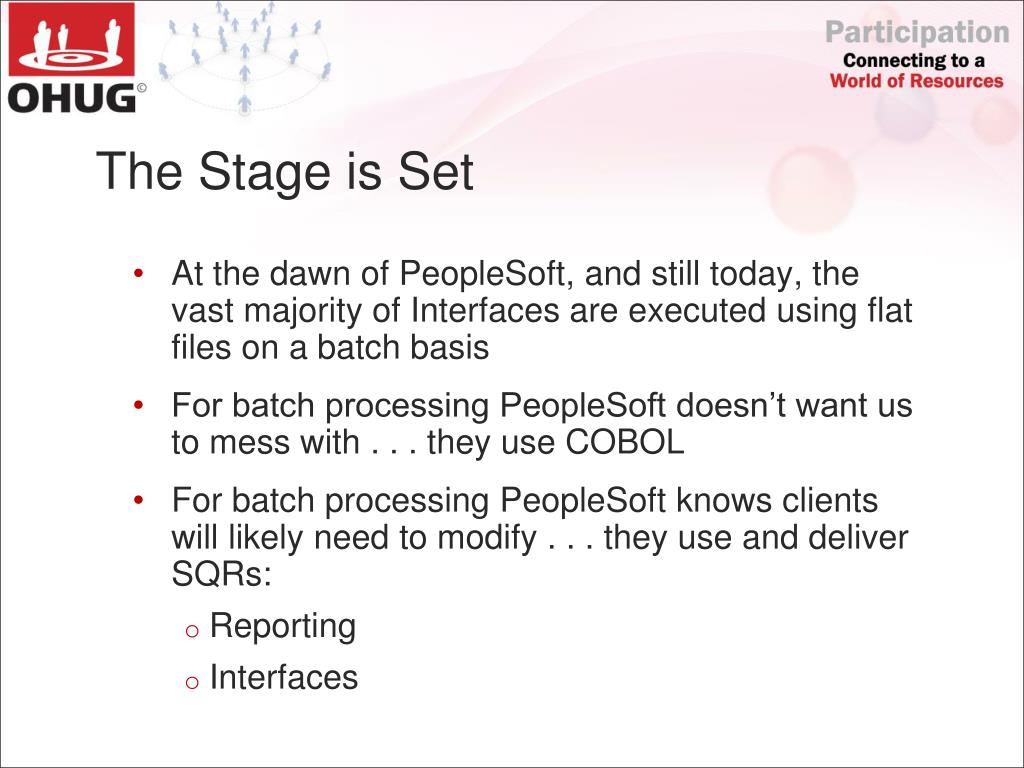 OHUG©

Participation
Connecting to a
World of Resources

The Stage is Set

• At the dawn of PeopleSoft, and still today, the vast majority of Interfaces are executed using flat files on a batch basis
• For batch processing PeopleSoft doesn't want us to mess with . . . they use COBOL
• For batch processing PeopleSoft knows clients will likely need to modify . . . they use and deliver SQRs:
o Reporting
o Interfaces